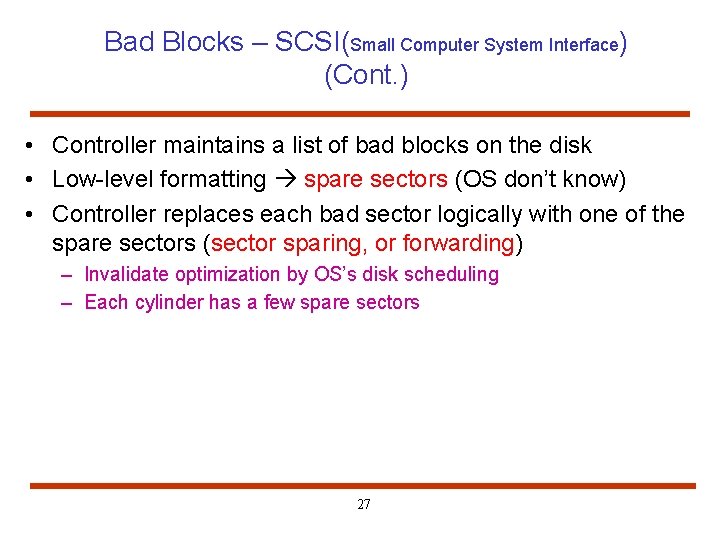 Bad Blocks – SCSI(Small Computer System Interface) (Cont.)

• Controller maintains a list of bad blocks on the disk
• Low-level formatting → spare sectors (OS don't know)
• Controller replaces each bad sector logically with one of the spare sectors (sector sparing, or forwarding)
– Invalidate optimization by OS's disk scheduling
– Each cylinder has a few spare sectors

27